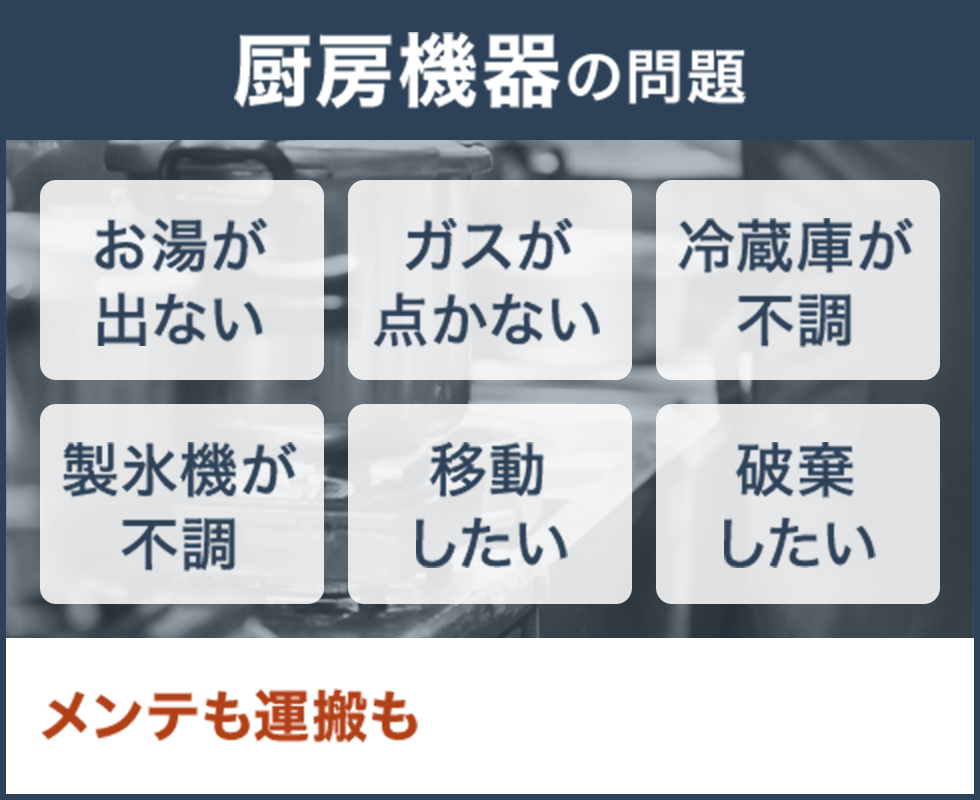 厨房機器の問題

お湯が出ない

ガスが点かない

冷蔵庫が不調

製氷機が不調

移動したい

破棄したい

メンテも運搬も